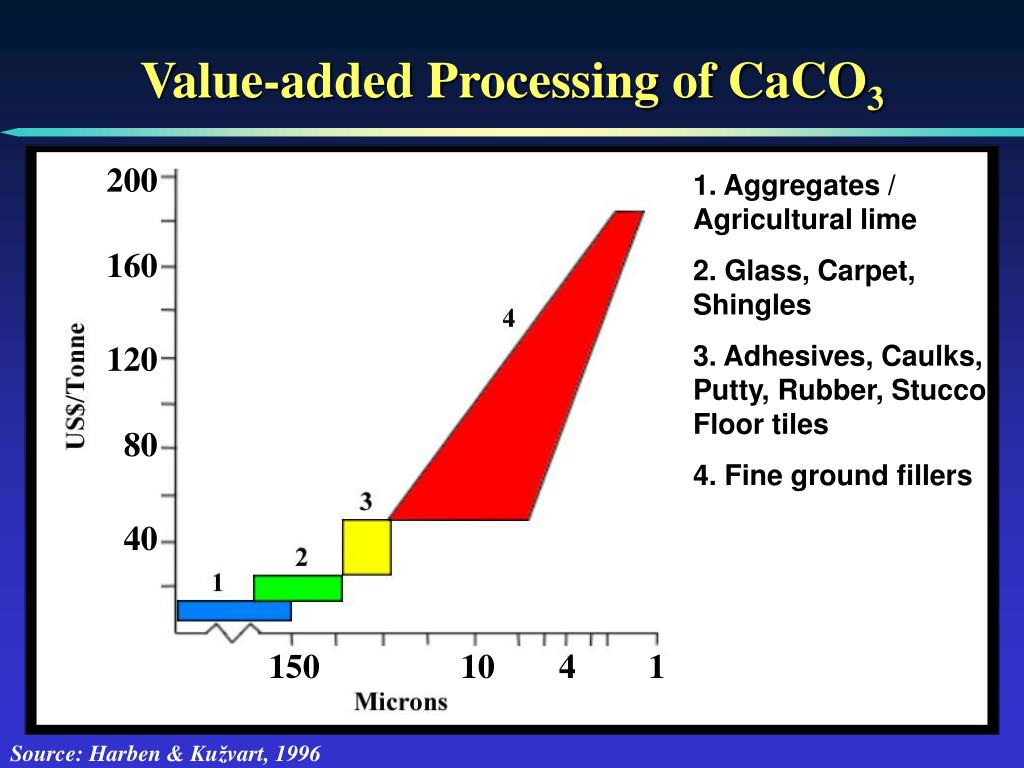 Value-added Processing of $CaCO_3$

200
160
120
80
40
US$/Tonne

1
2
3
4

150
10
4
1
Microns

1. Aggregates / Agricultural lime

2. Glass, Carpet, Shingles

3. Adhesives, Caulks, Putty, Rubber, Stucco Floor tiles

4. Fine ground fillers

Source: Harben & Kužvart, 1996